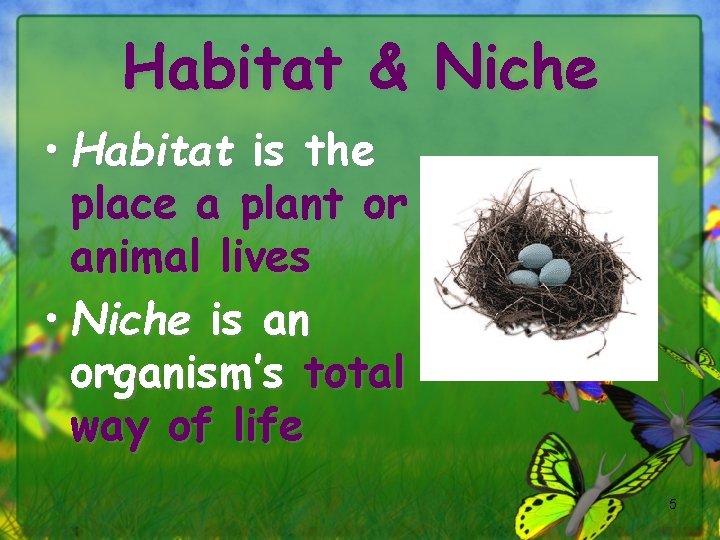 Habitat & Niche

• Habitat is the place a plant or animal lives

• Niche is an organism's total way of life

5